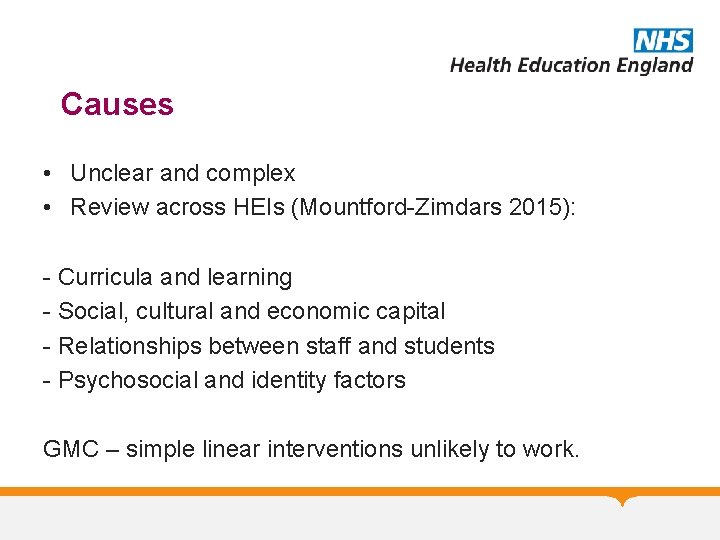 NHS
Health Education England

Causes

• Unclear and complex
• Review across HEIs (Mountford-Zimdars 2015):

- Curricula and learning
- Social, cultural and economic capital
- Relationships between staff and students
- Psychosocial and identity factors

GMC – simple linear interventions unlikely to work.